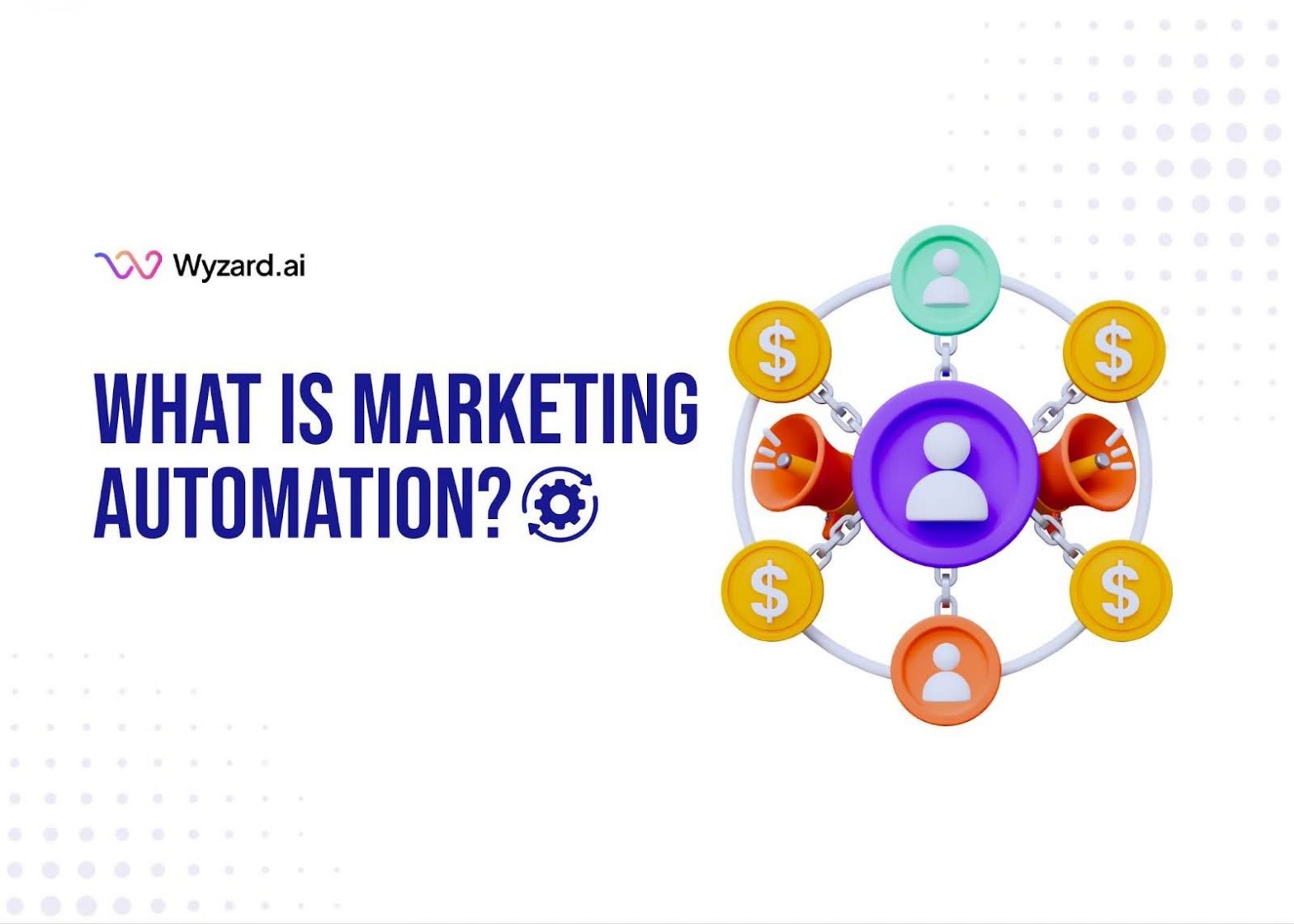 Wyzard.ai

WHAT IS MARKETING AUTOMATION?

$

$

$

$